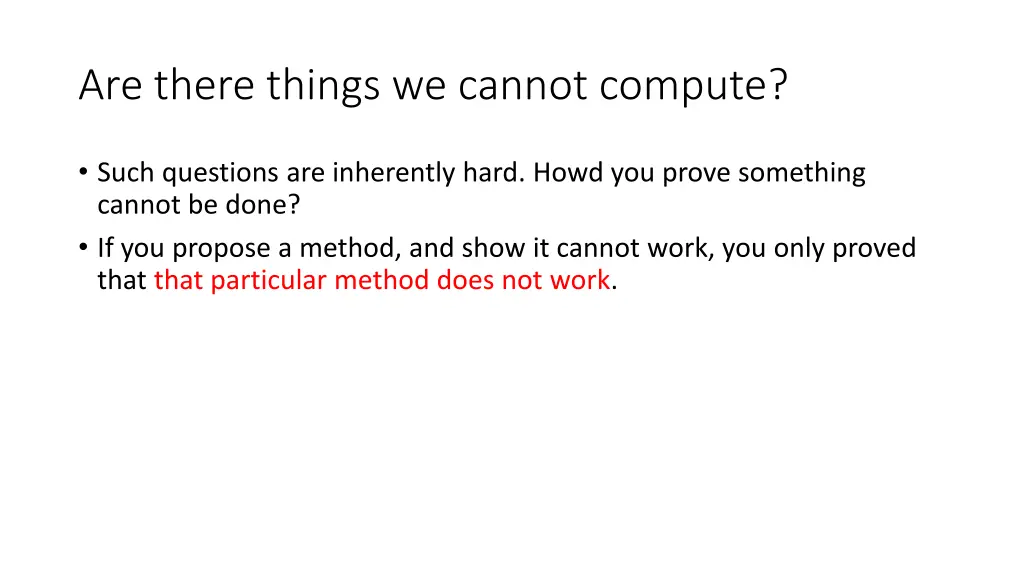 Are there things we cannot compute?

• Such questions are inherently hard. Howd you prove something cannot be done?
• If you propose a method, and show it cannot work, you only proved that that particular method does not work.